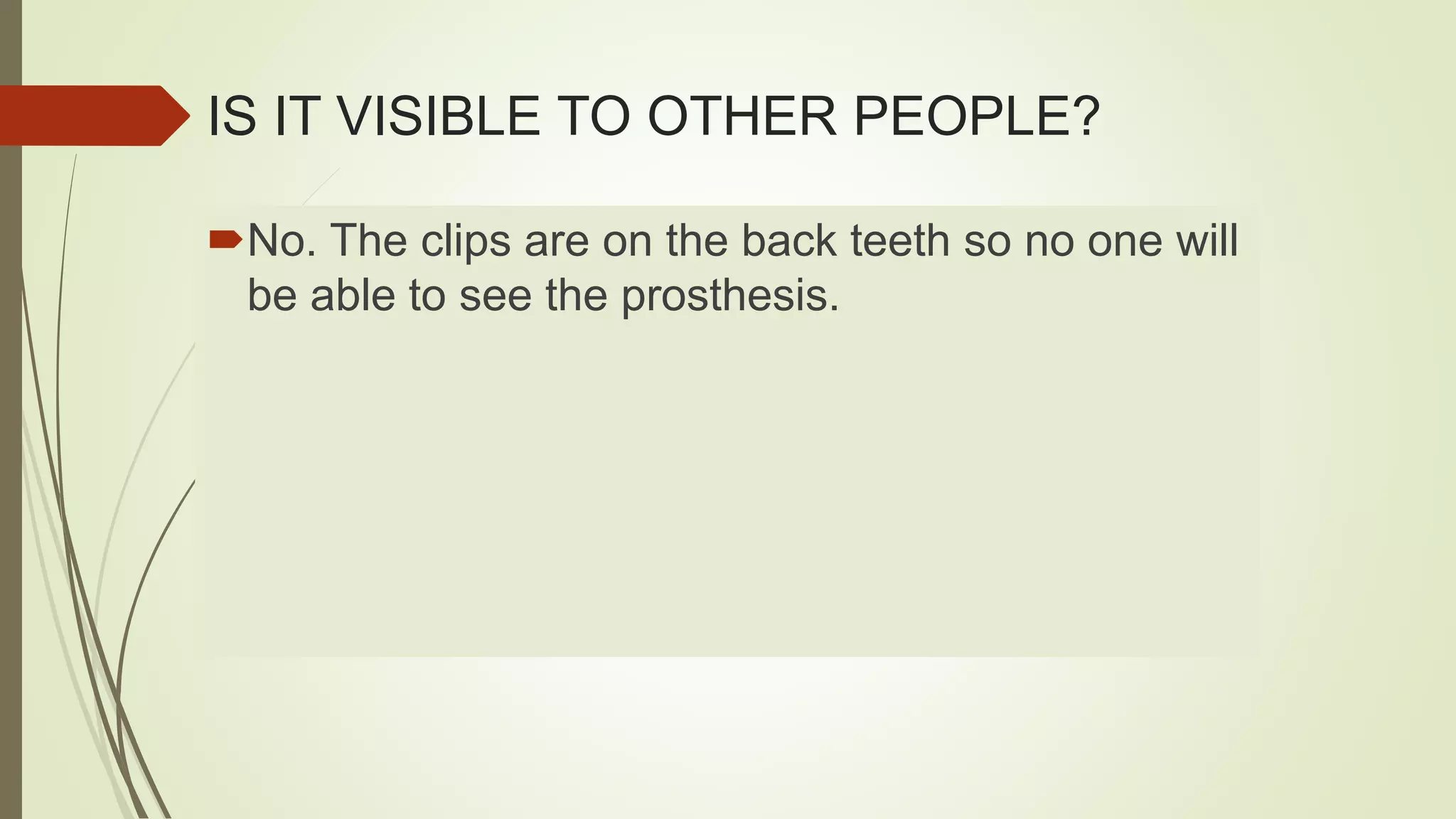 IS IT VISIBLE TO OTHER PEOPLE?

No. The clips are on the back teeth so no one will be able to see the prosthesis.